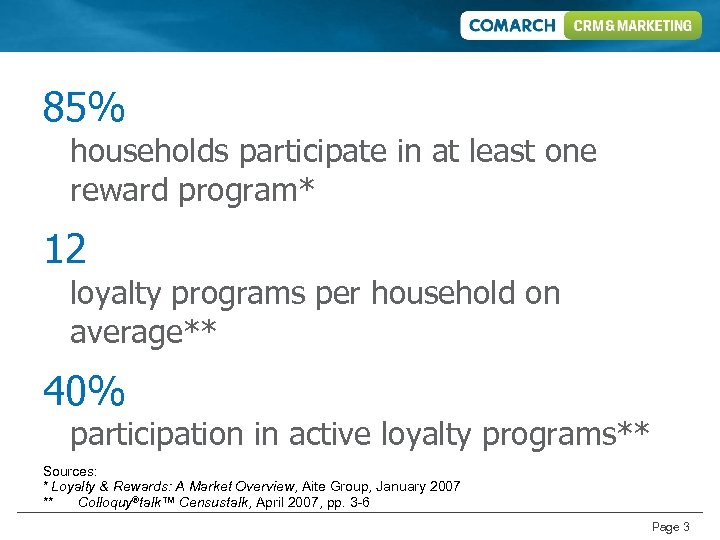 COMARCH CRM & MARKETING

85%

households participate in at least one reward program*

12

loyalty programs per household on average**

40%

participation in active loyalty programs**

Sources:
* Loyalty & Rewards: A Market Overview, Aite Group, January 2007
** Colloquy®talk™ Censustalk, April 2007, pp. 3-6

Page 3